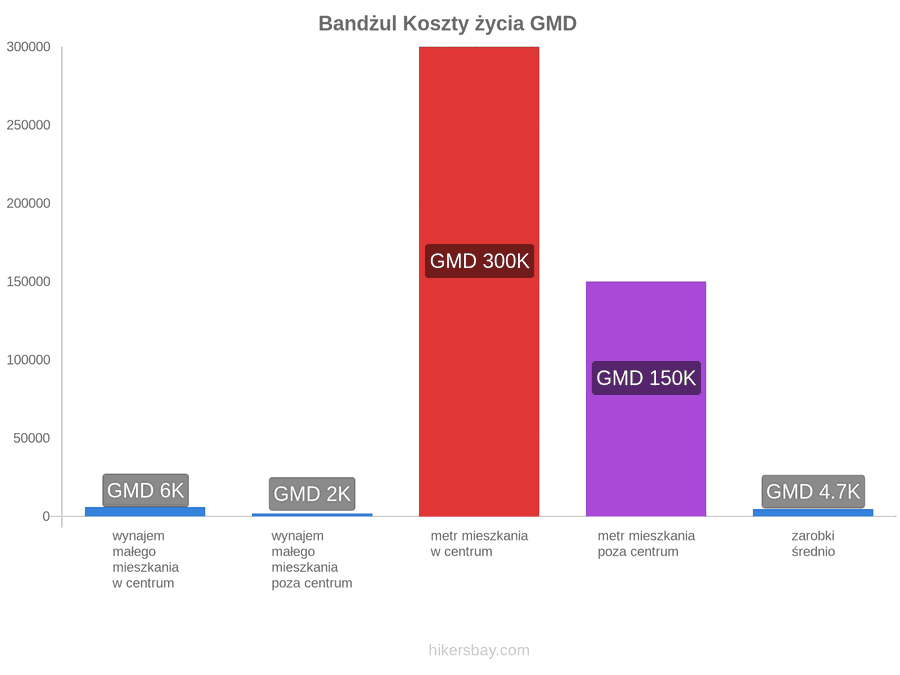 Bandżul Koszty życia GMD

300000
250000
200000
150000
100000
50000
0

GMD 6K
GMD 2K
GMD 300K
GMD 150K
GMD 4.7K

wynajem małego mieszkania w centrum
wynajem małego mieszkania poza centrum
metr mieszkania w centrum
metr mieszkania poza centrum
zarobki średnio

hikersbay.com